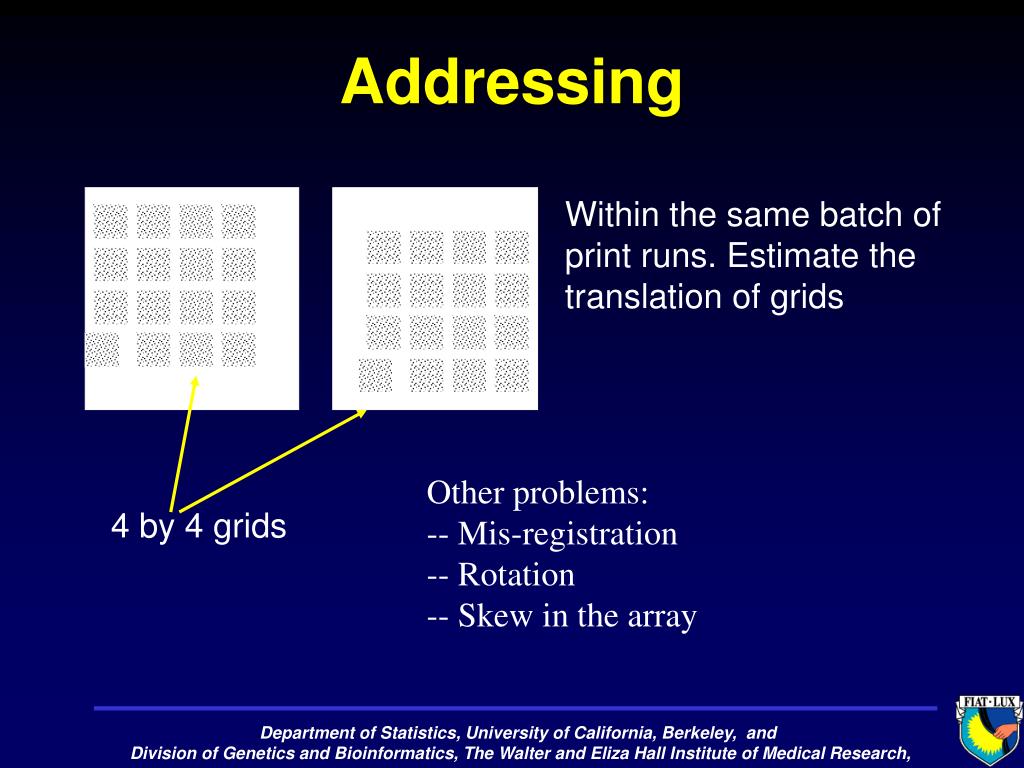 Addressing

Within the same batch of print runs. Estimate the translation of grids

4 by 4 grids

Other problems:
-- Mis-registration
-- Rotation
-- Skew in the array

Department of Statistics, University of California, Berkeley, and
Division of Genetics and Bioinformatics, The Walter and Eliza Hall Institute of Medical Research,

FIAT LUX